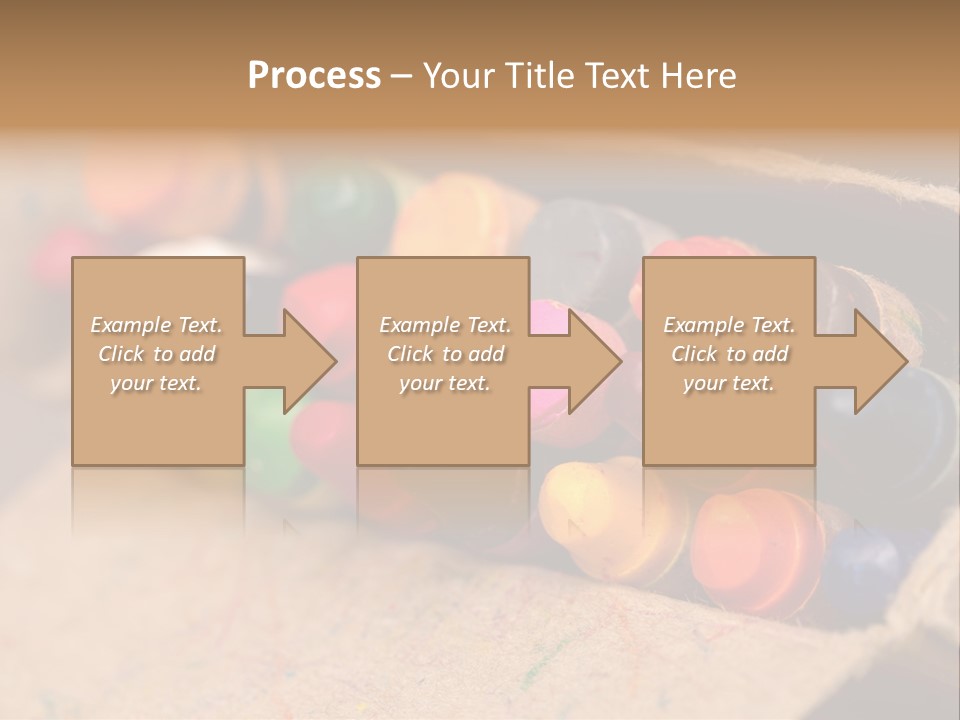 Process – Your Title Text Here

Example Text. Click to add your text.

Example Text. Click to add your text.

Example Text. Click to add your text.